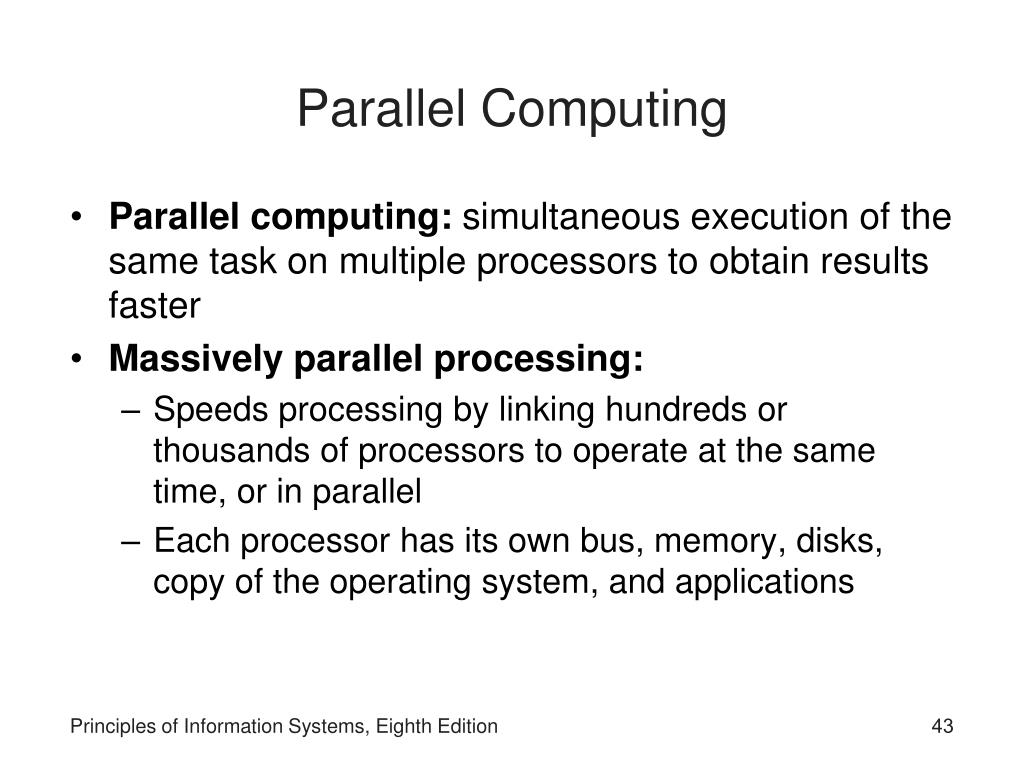 Parallel Computing

• Parallel computing: simultaneous execution of the same task on multiple processors to obtain results faster

• Massively parallel processing:
  – Speeds processing by linking hundreds or thousands of processors to operate at the same time, or in parallel
  – Each processor has its own bus, memory, disks, copy of the operating system, and applications

Principles of Information Systems, Eighth Edition

43